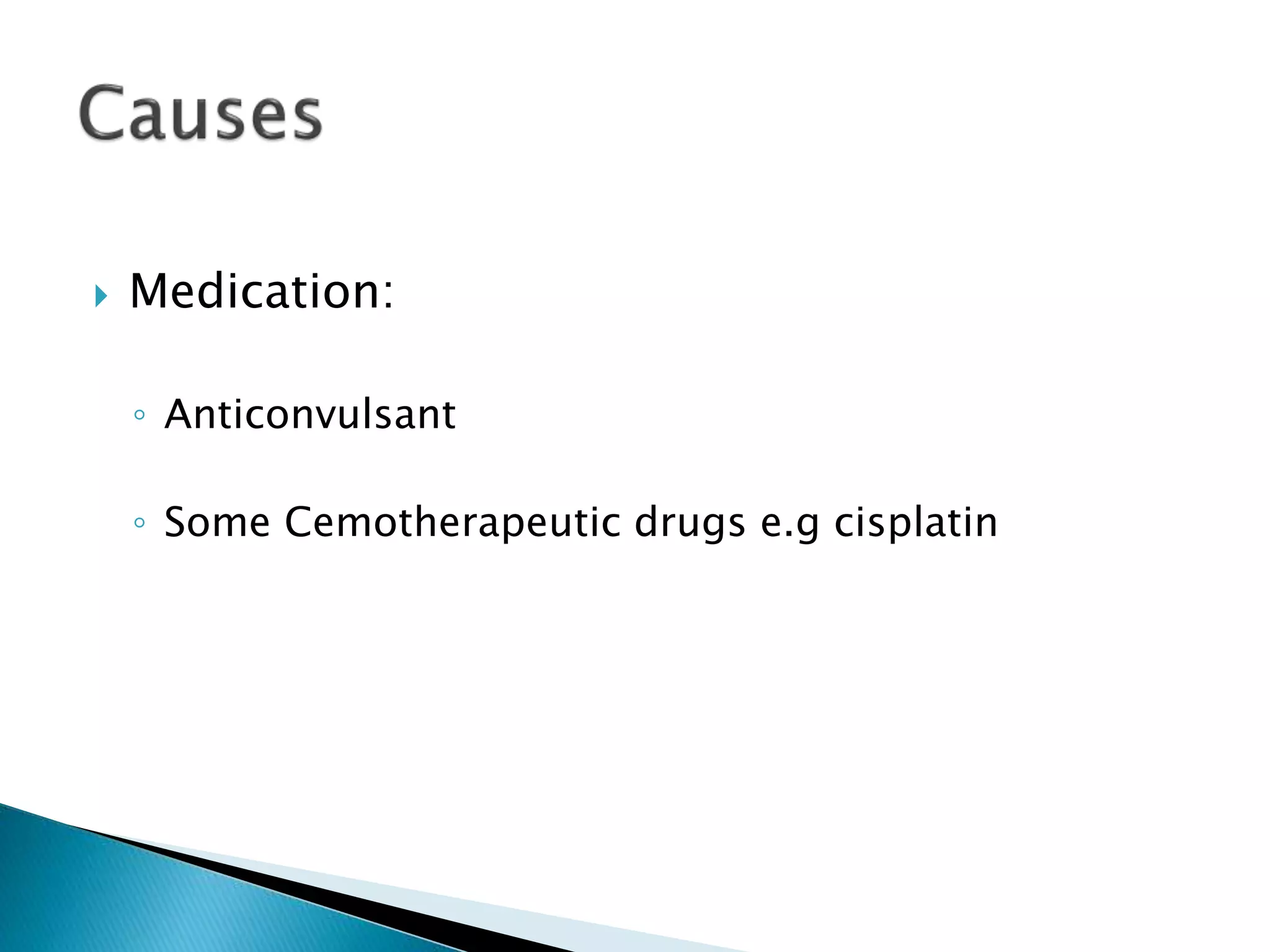 Causes

Medication:

Anticonvulsant

Some Cemotherapeutic drugs e.g cisplatin